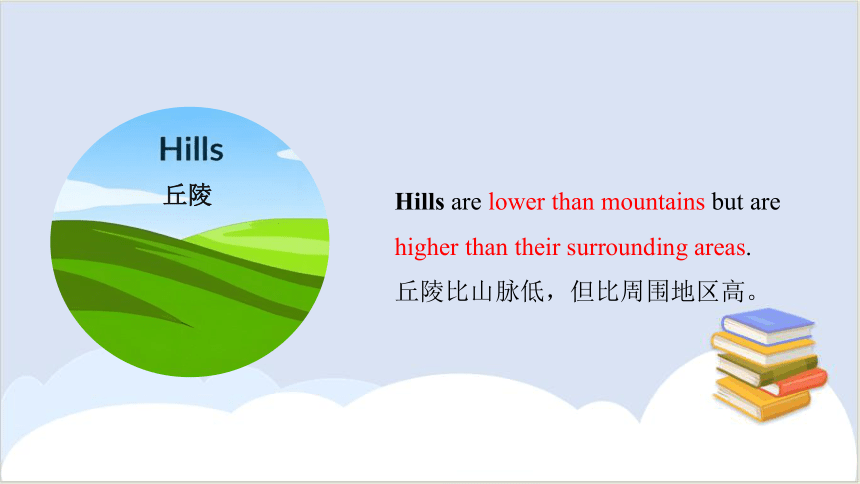 Hills
丘陵

Hills are lower than mountains but are higher than their surrounding areas.
丘陵比山脉低，但比周围地区高。